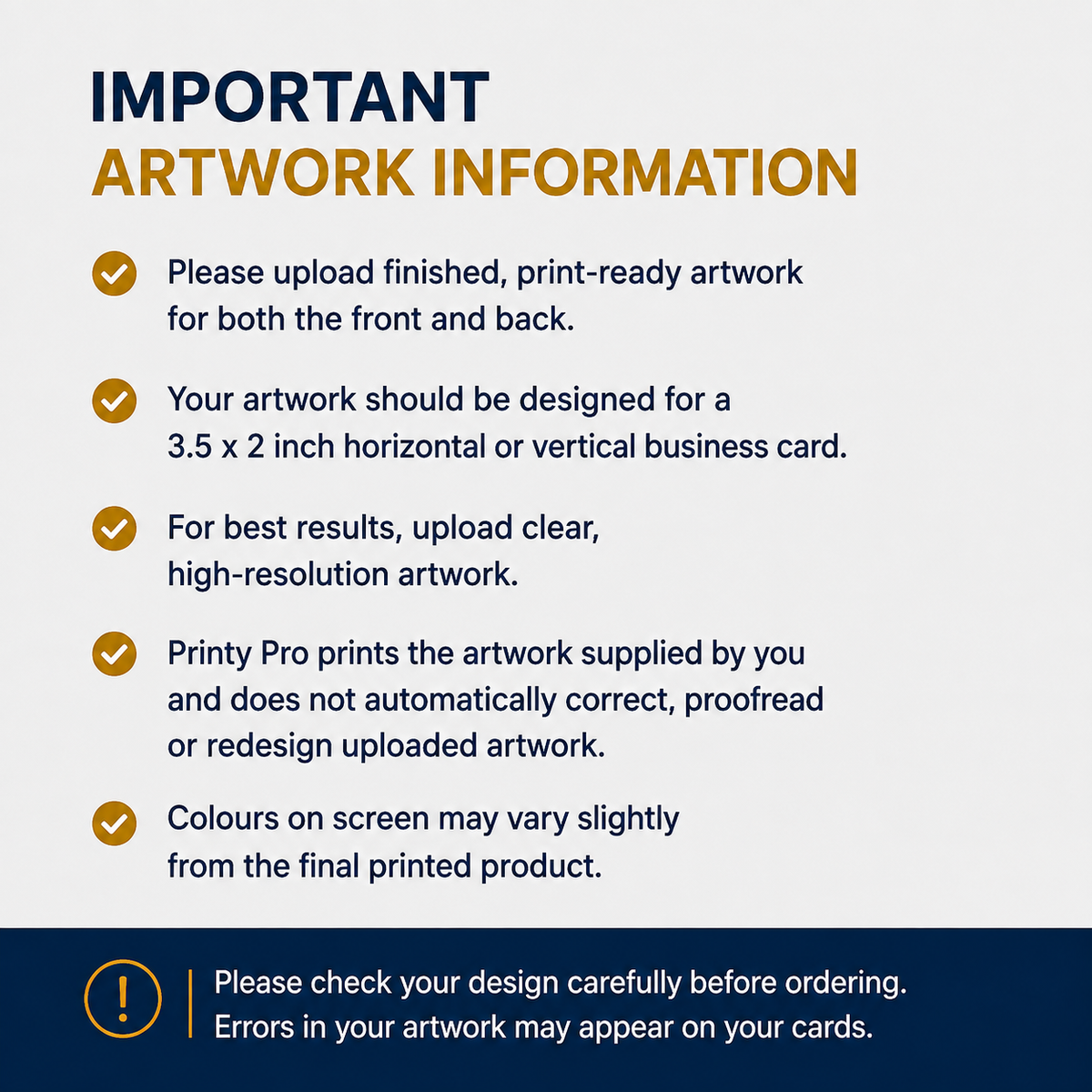 IMPORTANT
ARTWORK INFORMATION

Please upload finished, print-ready artwork for both the front and back.

Your artwork should be designed for a 3.5 x 2 inch horizontal or vertical business card.

For best results, upload clear, high-resolution artwork.

Printy Pro prints the artwork supplied by you and does not automatically correct, proofread or redesign uploaded artwork.

Colours on screen may vary slightly from the final printed product.

Please check your design carefully before ordering. Errors in your artwork may appear on your cards.